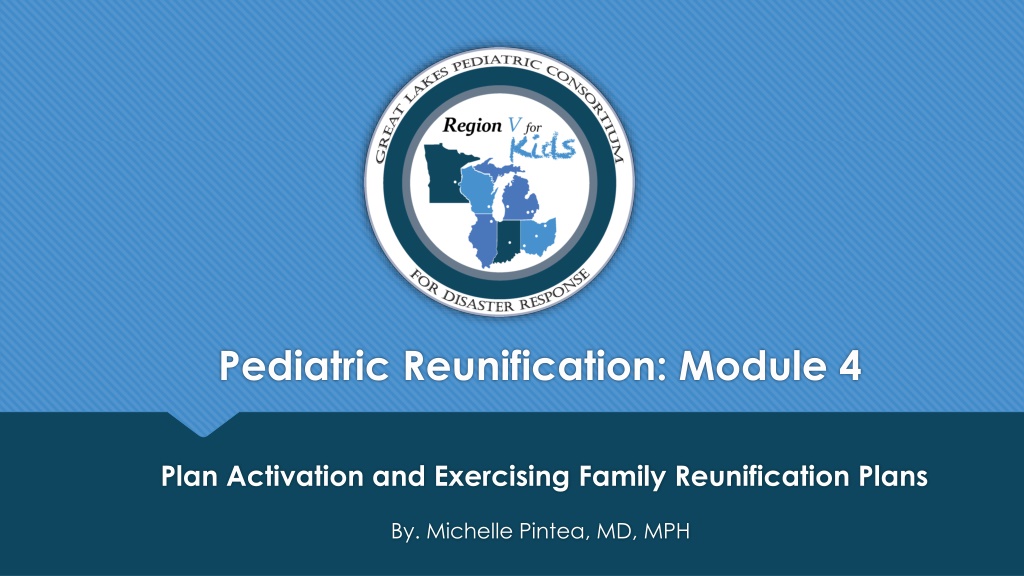 GREAT LAKES PEDIATRIC CONSORTIUM
Region V for Kids
FOR DISASTER RESPONSE

Pediatric Reunification: Module 4

Plan Activation and Exercising Family Reunification Plans

By. Michelle Pintea, MD, MPH